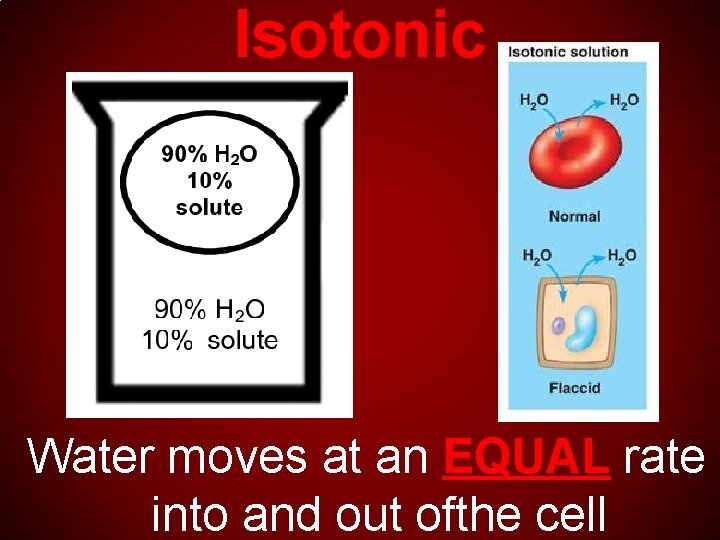 Isotonic

90% $H_2O$
10%
solute

90% $H_2O$
10% solute

Isotonic solution

$H_2O$ $H_2O$

Normal

$H_2O$ $H_2O$

Flaccid

Water moves at an EQUAL rate into and out ofthe cell